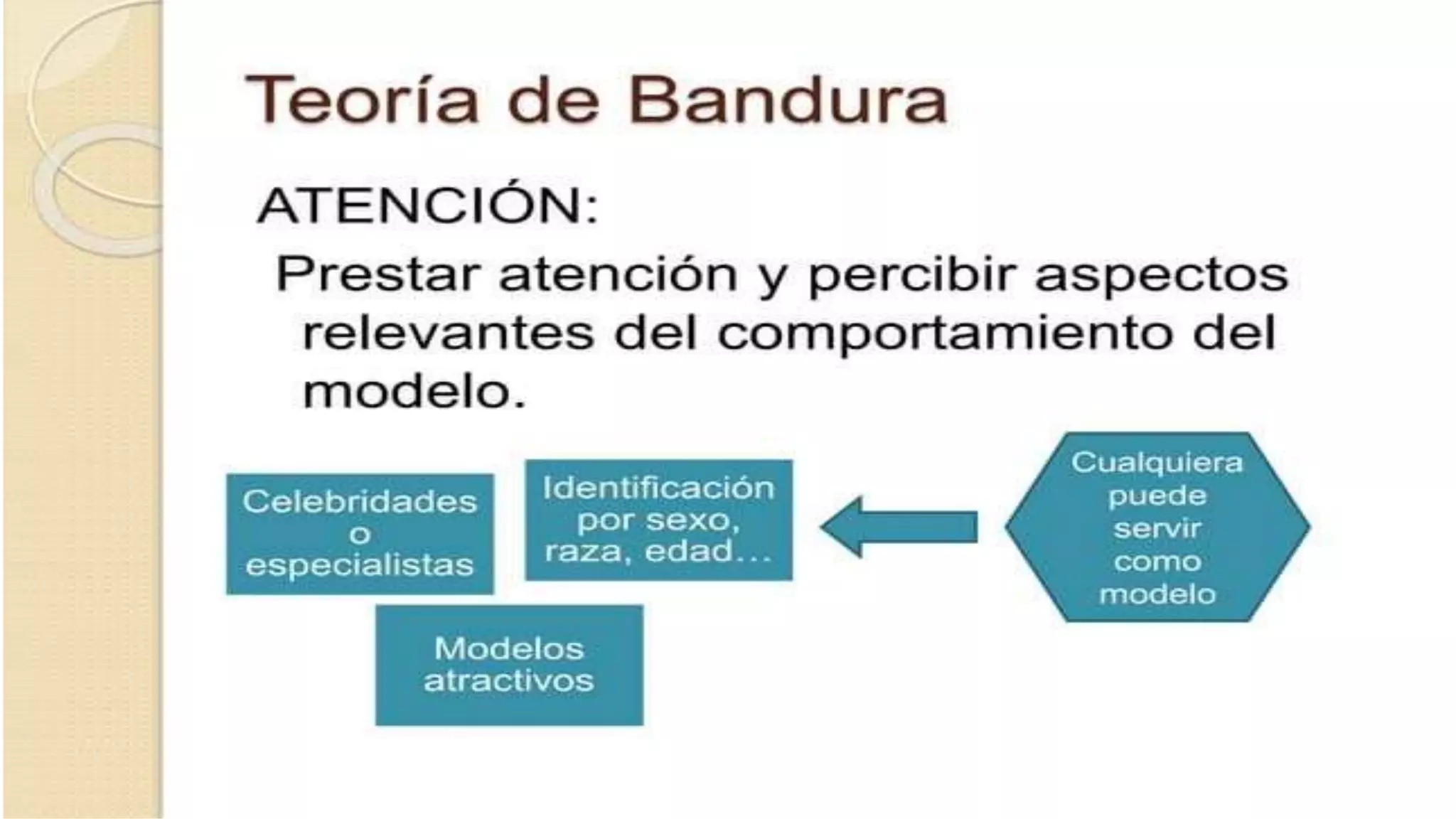 Teoría de Bandura

ATENCIÓN:

Prestar atención y percibir aspectos relevantes del comportamiento del modelo.

Celebridades o especialistas

Identificación por sexo, raza, edad…

Cualquiera puede servir como modelo

Modelos atractivos